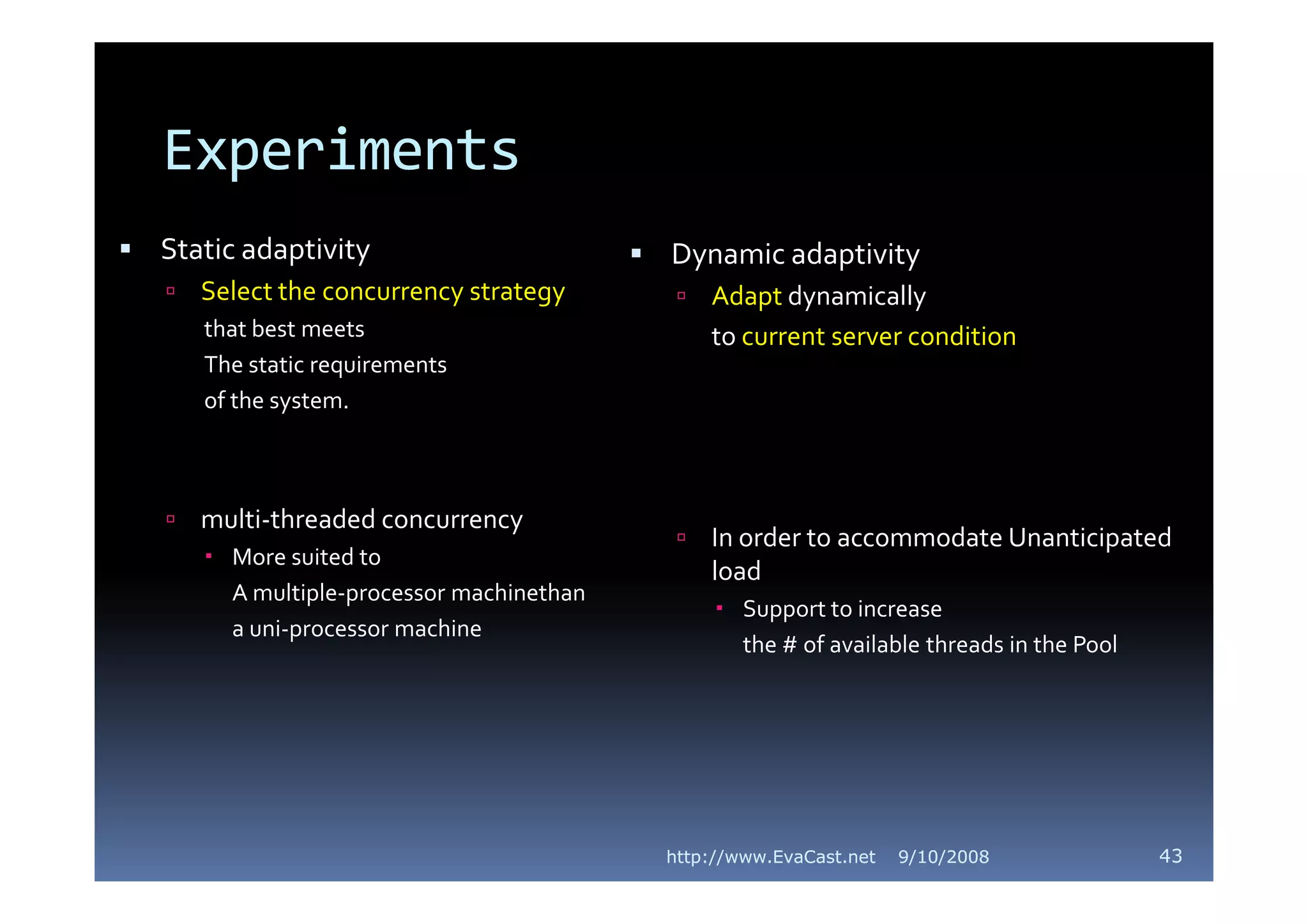 Experiments

Static adaptivity

Select the concurrency strategy
that best meets
The static requirements
of the system.

multi-threaded concurrency

More suited to
A multiple-processor machinethan
a uni-processor machine

Dynamic adaptivity

Adapt dynamically
to current server condition

In order to accommodate Unanticipated load

Support to increase
the # of available threads in the Pool

http://www.EvaCast.net 9/10/2008 43